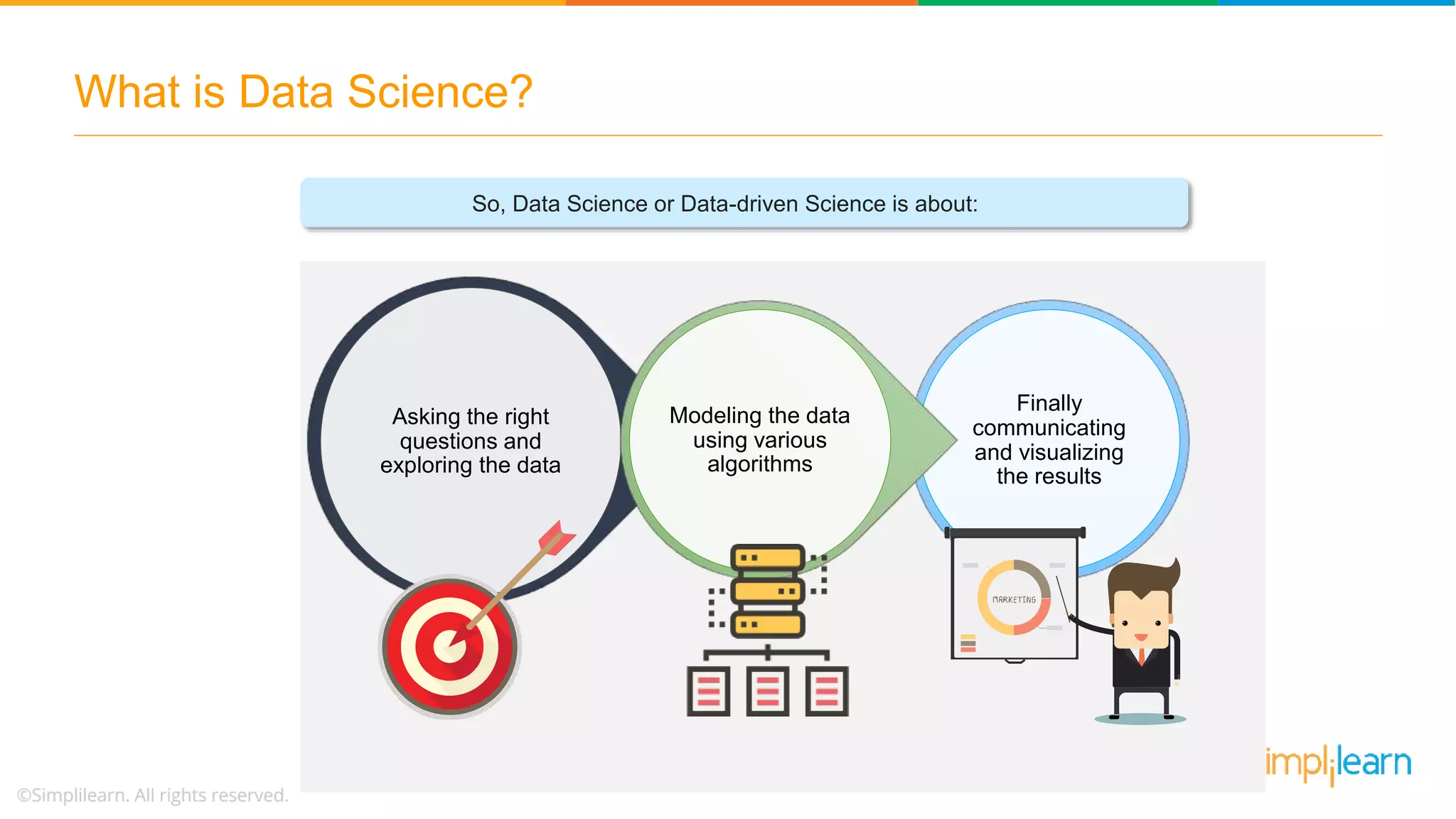 What is Data Science?

So, Data Science or Data-driven Science is about:

Asking the right questions and exploring the data

Modeling the data using various algorithms

Finally communicating and visualizing the results

MARKETING

©Simplilearn. All rights reserved.

implilearn